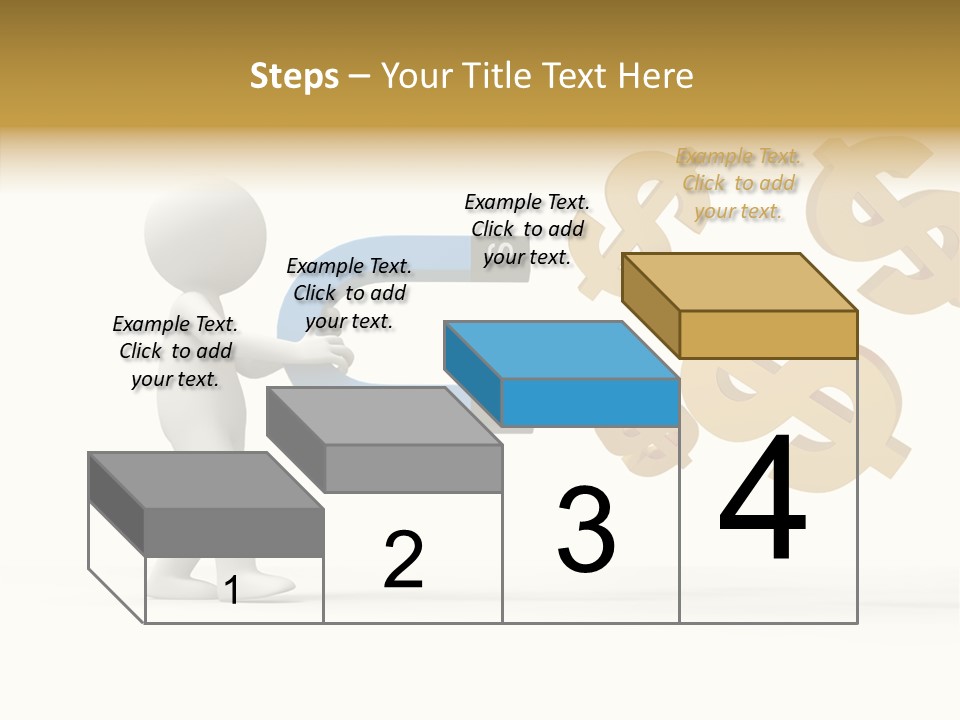 Steps – Your Title Text Here

Example Text. Click to add your text.

Example Text. Click to add your text.

Example Text. Click to add your text.

Example Text. Click to add your text.

1

2

3

4